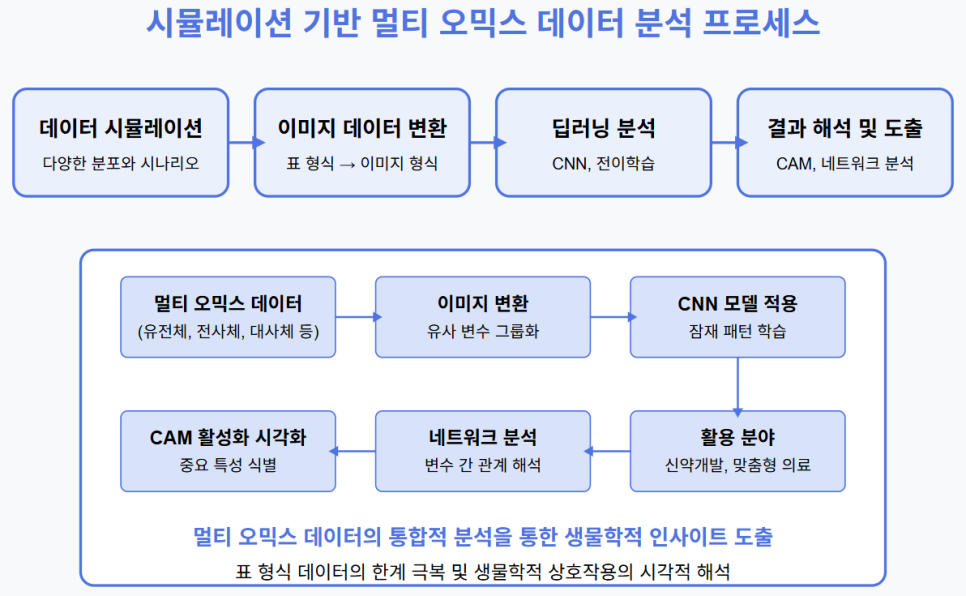 시뮬레이션 기반 멀티 오믹스 데이터 분석 프로세스

데이터 시뮬레이션
다양한 분포와 시나리오

이미지 데이터 변환
표 형식 → 이미지 형식

딥러닝 분석
CNN, 전이학습

결과 해석 및 도출
CAM, 네트워크 분석

멀티 오믹스 데이터
(유전체, 전사체, 대사체 등)

이미지 변환
유사 변수 그룹화

CNN 모델 적용
잠재 패턴 학습

활용 분야
신약개발, 맞춤형 의료

네트워크 분석
변수 간 관계 해석

CAM 활성화 시각화
중요 특성 식별

멀티 오믹스 데이터의 통합적 분석을 통한 생물학적 인사이트 도출

표 형식 데이터의 한계 극복 및 생물학적 상호작용의 시각적 해석